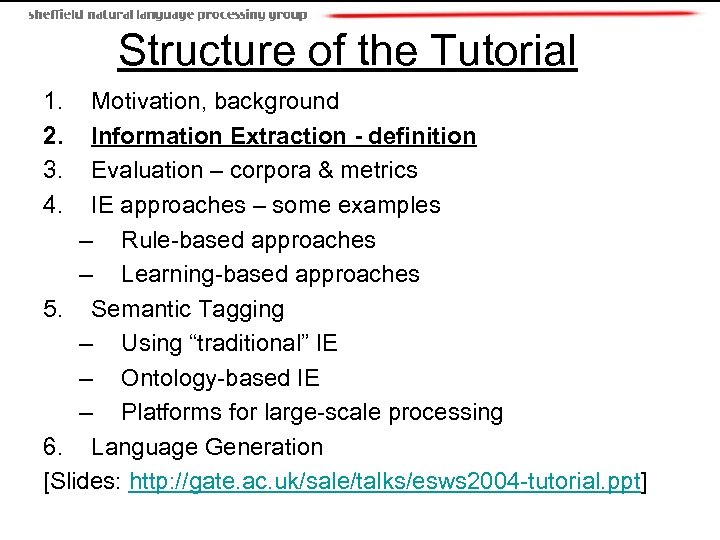 sheffield natural language processing group

Structure of the Tutorial

1. Motivation, background
2. Information Extraction - definition
3. Evaluation – corpora & metrics
4. IE approaches – some examples
– Rule-based approaches
– Learning-based approaches
5. Semantic Tagging
– Using “traditional” IE
– Ontology-based IE
– Platforms for large-scale processing
6. Language Generation

[Slides: http://gate.ac.uk/sale/talks/esws2004-tutorial.ppt]